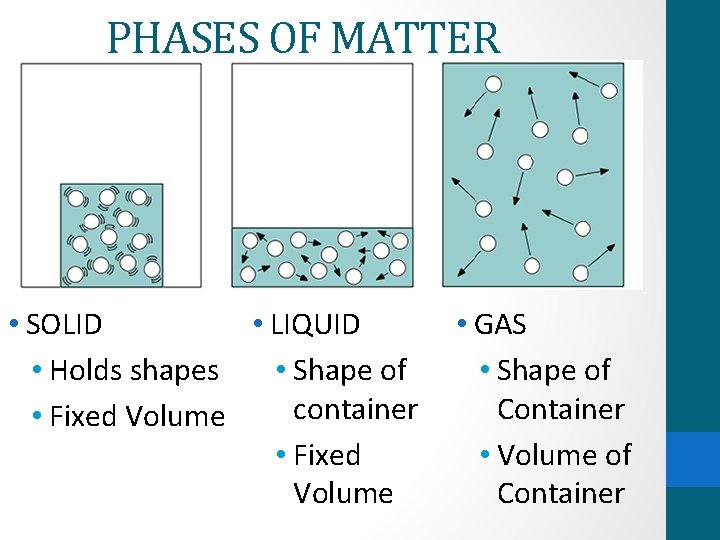 PHASES OF MATTER

• SOLID
  • Holds shapes
  • Fixed Volume

• LIQUID
  • Shape of container
  • Fixed Volume

• GAS
  • Shape of Container
  • Volume of Container